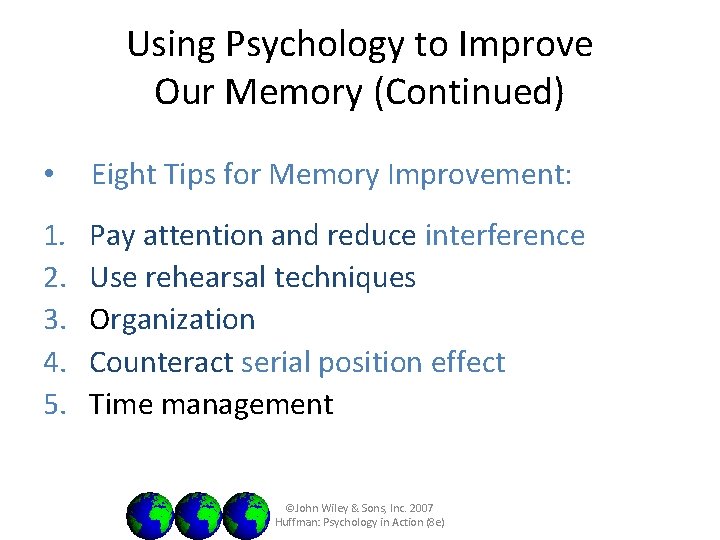 Using Psychology to Improve Our Memory (Continued)

• Eight Tips for Memory Improvement:

1. Pay attention and reduce interference
2. Use rehearsal techniques
3. Organization
4. Counteract serial position effect
5. Time management

©John Wiley & Sons, Inc. 2007
Huffman: Psychology in Action (8e)